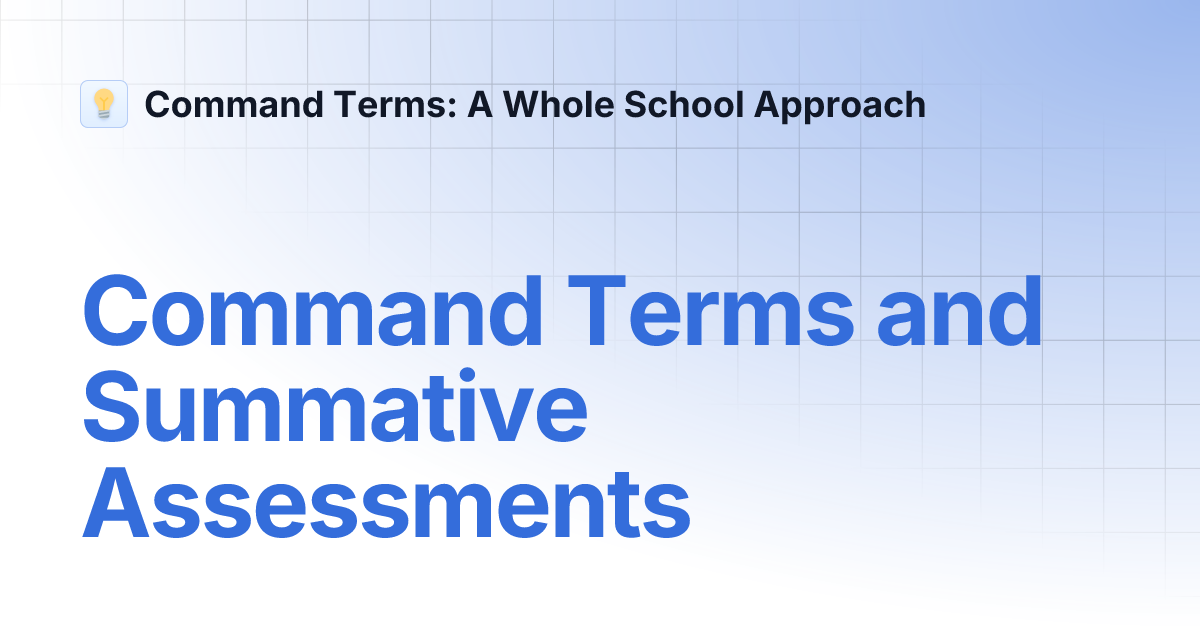 Command Terms: A Whole School Approach

Command Terms and Summative Assessments